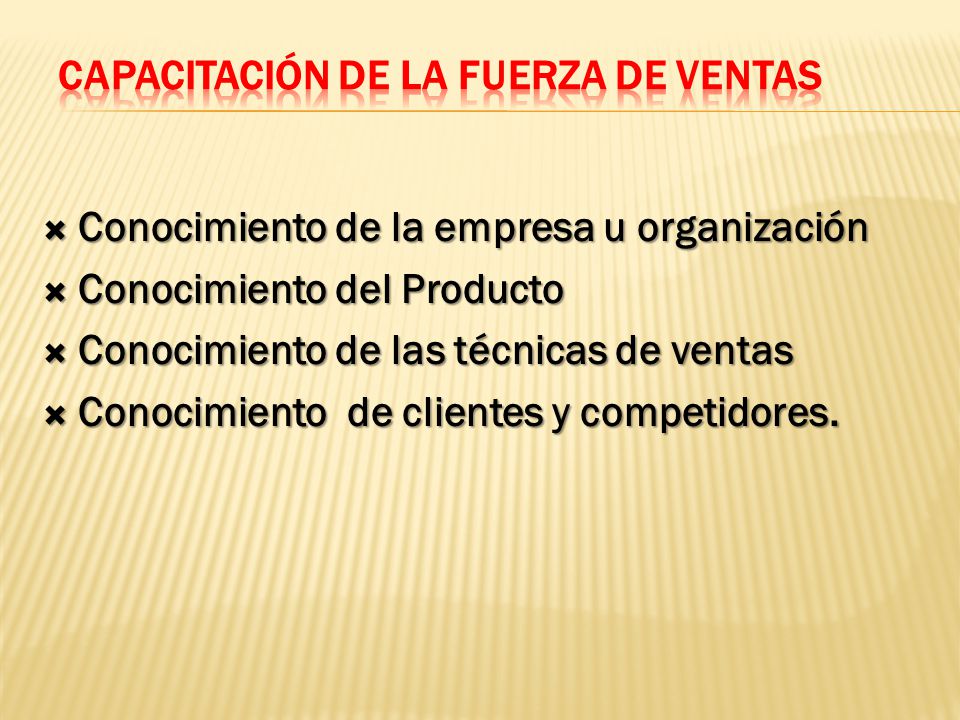 CAPACITACIÓN DE LA FUERZA DE VENTAS

- Conocimiento de la empresa u organización
- Conocimiento del Producto
- Conocimiento de las técnicas de ventas
- Conocimiento de clientes y competidores.